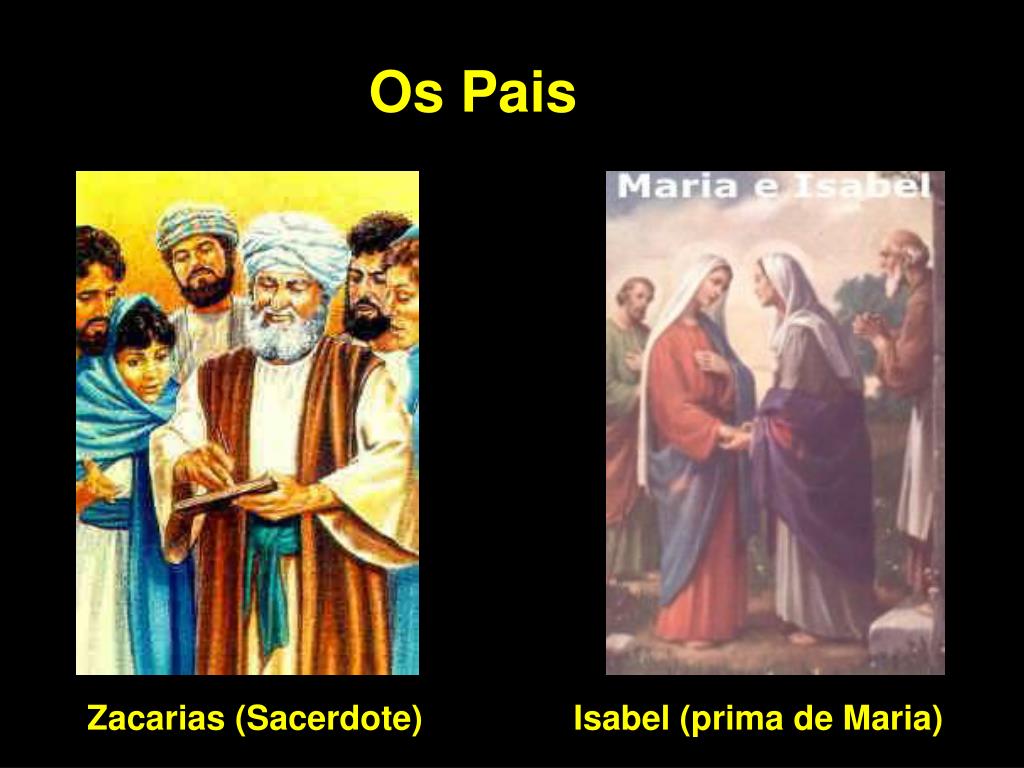 Os Pais

Maria e Isabel

Zacarias (Sacerdote)

Isabel (prima de Maria)